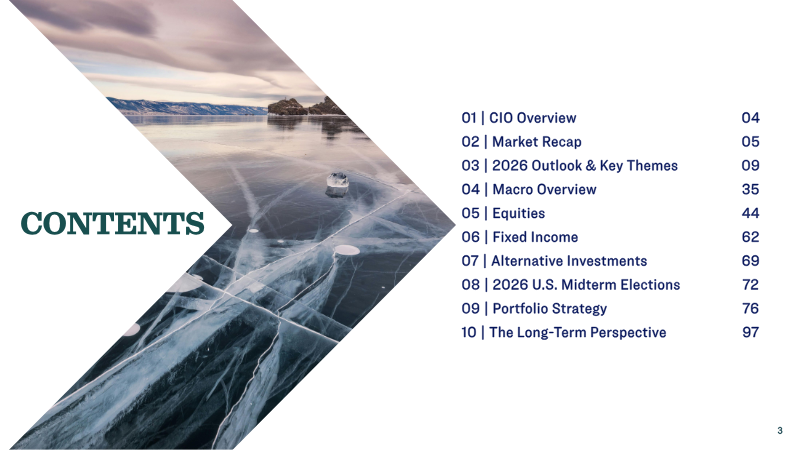 CONTENTS

01 | CIO Overview 04
02 | Market Recap 05
03 | 2026 Outlook & Key Themes 09
04 | Macro Overview 35
05 | Equities 44
06 | Fixed Income 62
07 | Alternative Investments 69
08 | 2026 U.S. Midterm Elections 72
09 | Portfolio Strategy 76
10 | The Long-Term Perspective 97

3